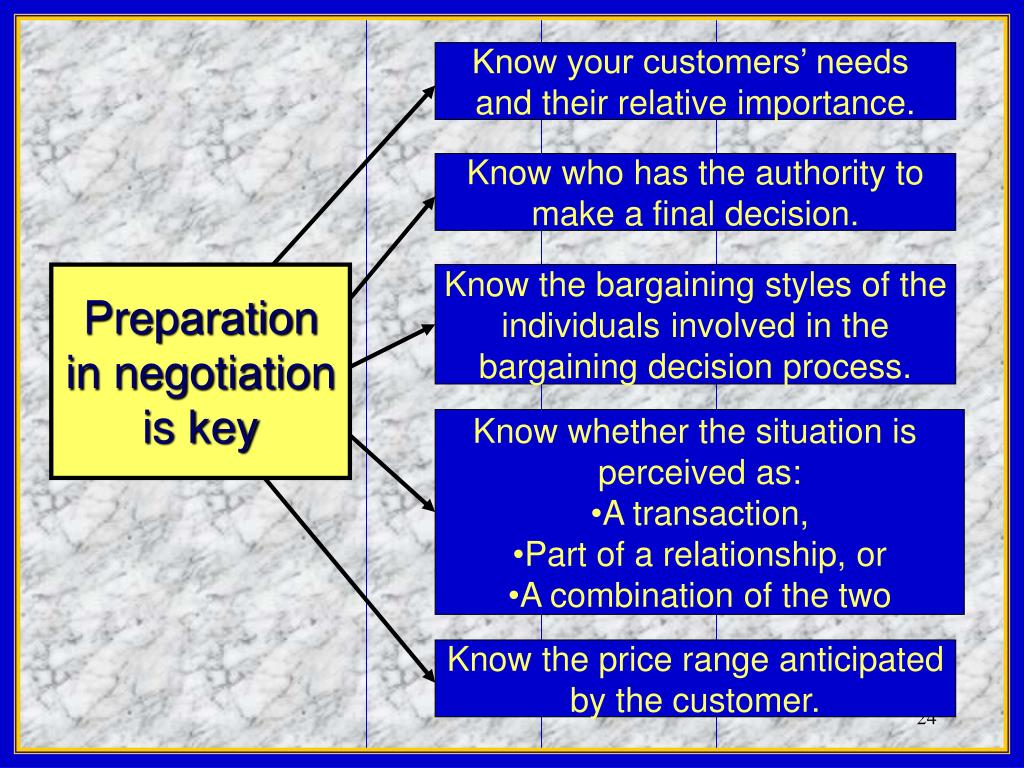 Preparation in negotiation is key

Know your customers’ needs and their relative importance.

Know who has the authority to make a final decision.

Know the bargaining styles of the individuals involved in the bargaining decision process.

Know whether the situation is perceived as:
•A transaction,
•Part of a relationship, or
•A combination of the two

Know the price range anticipated by the customer.

24